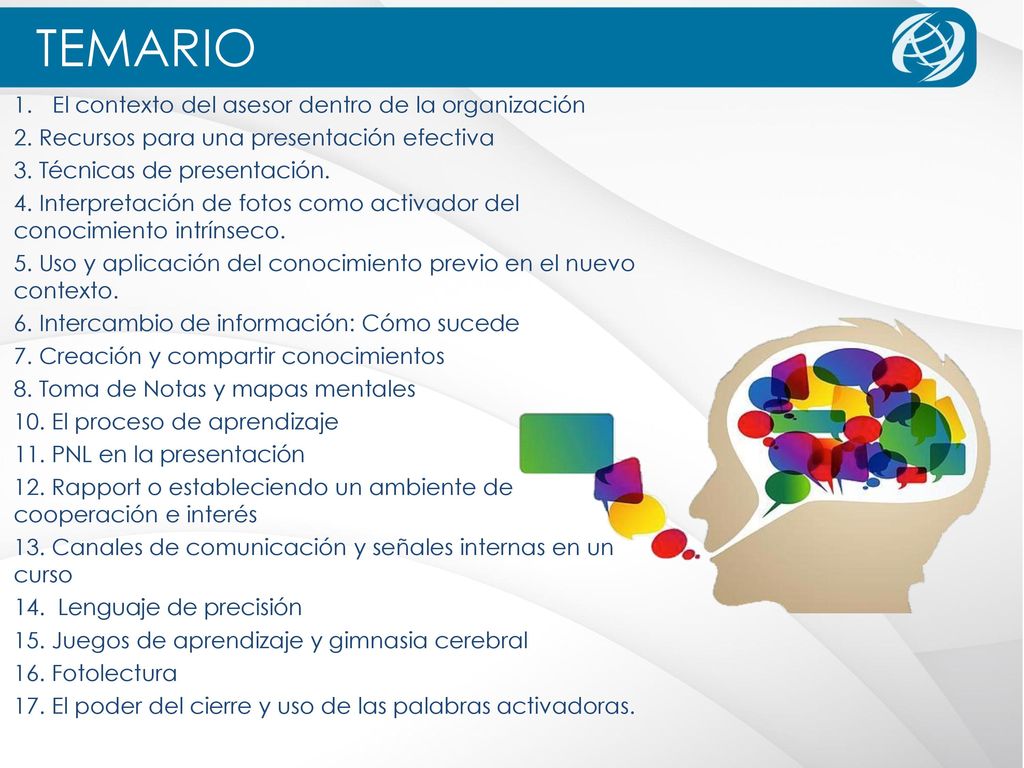 TEMARIO

1. El contexto del asesor dentro de la organización
2. Recursos para una presentación efectiva
3. Técnicas de presentación.
4. Interpretación de fotos como activador del conocimiento intrínseco.
5. Uso y aplicación del conocimiento previo en el nuevo contexto.
6. Intercambio de información: Cómo sucede
7. Creación y compartir conocimientos
8. Toma de Notas y mapas mentales
10. El proceso de aprendizaje
11. PNL en la presentación
12. Rapport o estableciendo un ambiente de cooperación e interés
13. Canales de comunicación y señales internas en un curso
14. Lenguaje de precisión
15. Juegos de aprendizaje y gimnasia cerebral
16. Fotolectura
17. El poder del cierre y uso de las palabras activadoras.